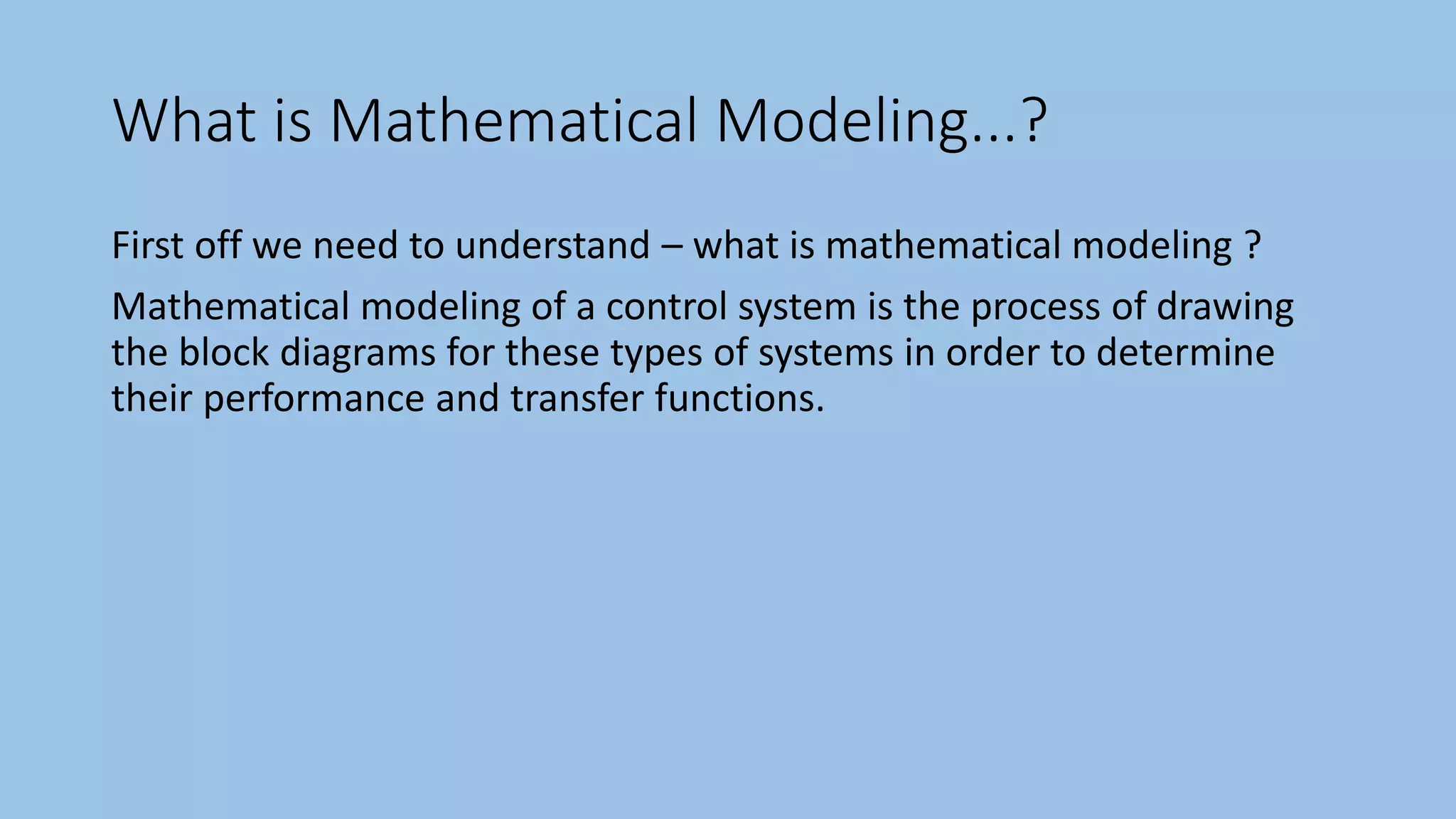 What is Mathematical Modeling...?

First off we need to understand – what is mathematical modeling ?

Mathematical modeling of a control system is the process of drawing the block diagrams for these types of systems in order to determine their performance and transfer functions.